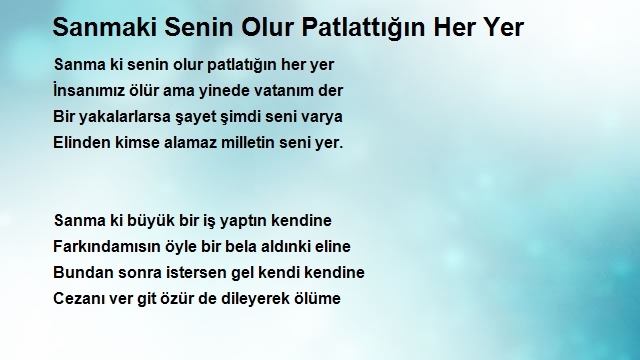 Sanmaki Senin Olur Patlattığın Her Yer

Sanma ki senin olur patlatığın her yer
İnsanımız ölür ama yinede vatanım der
Bir yakalarlarsa şayet şimdi seni varya
Elinden kimse alamaz milletin seni yer.

Sanma ki büyük bir iş yaptın kendine
Farkındamısın öyle bir bela aldınki eline
Bundan sonra istersen gel kendi kendine
Cezanı ver git özür de dileyerek ölüme